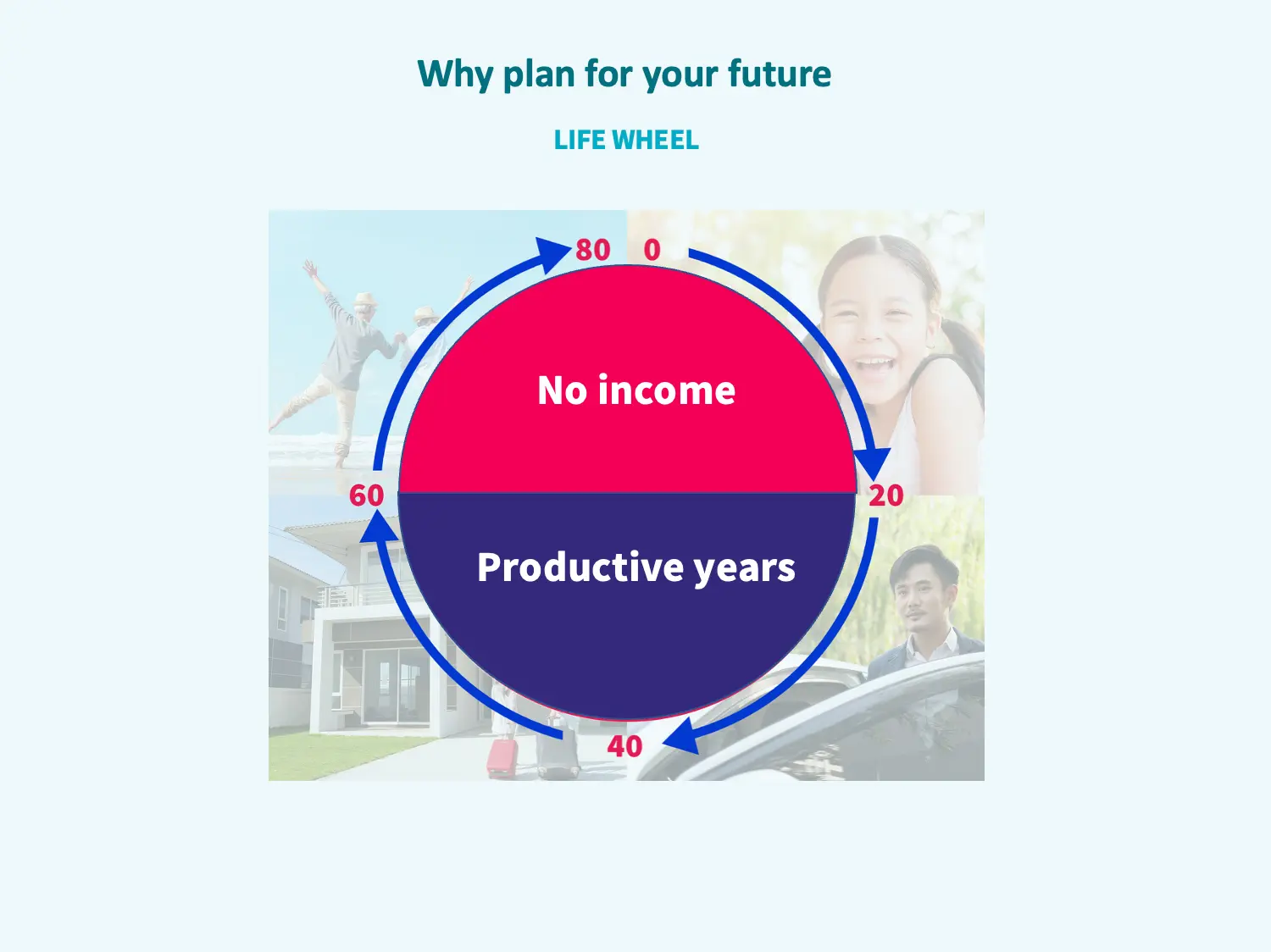 Why plan for your future

LIFE WHEEL

80 0

No income

60

20

Productive years

40